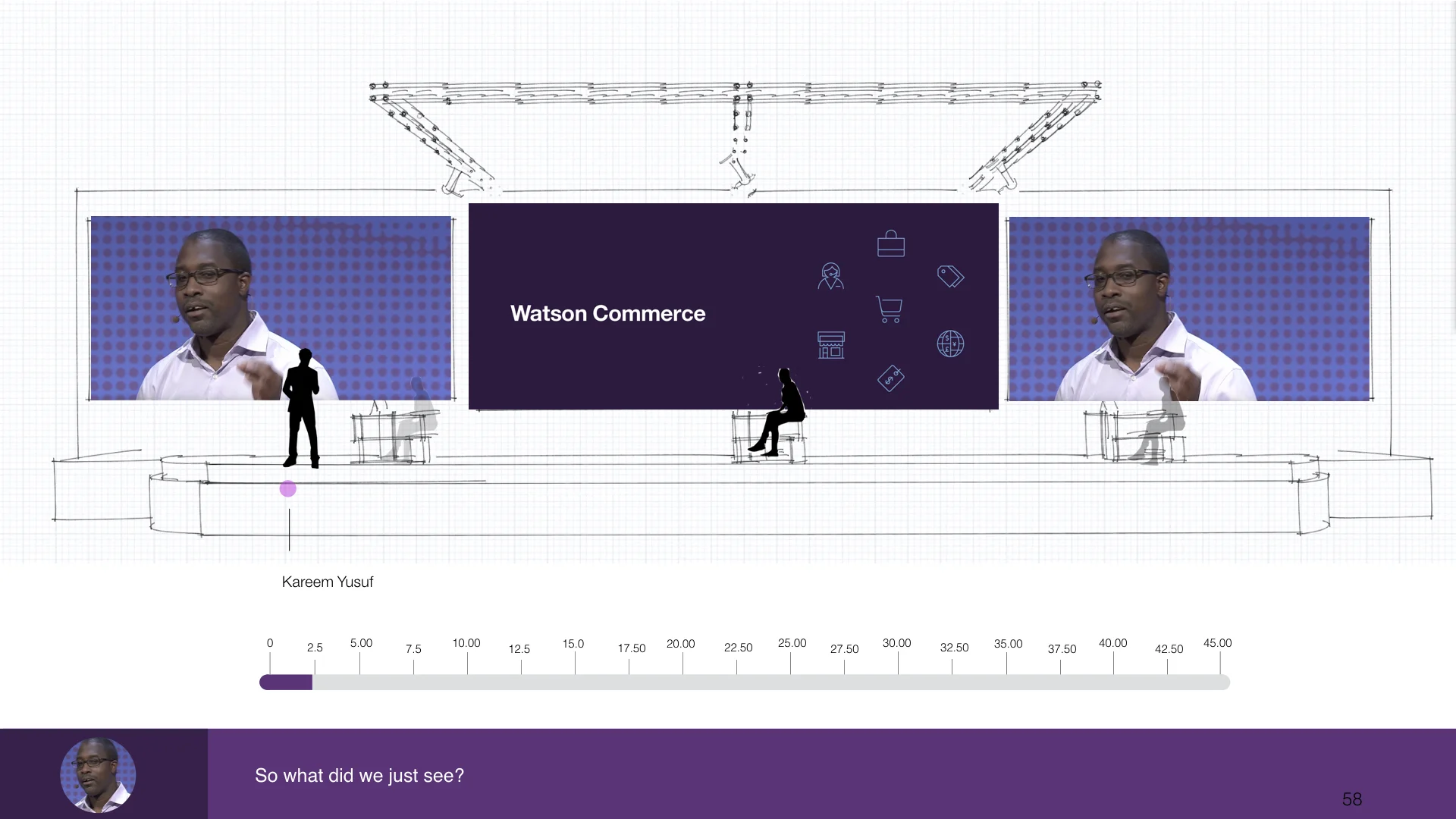 Watson Commerce

Kareem Yusuf

0 2.5 5.00 7.5 10.00 12.5 15.0 17.50 20.00 22.50 25.00 27.50 30.00 32.50 35.00 37.50 40.00 42.50 45.00

So what did we just see?

58